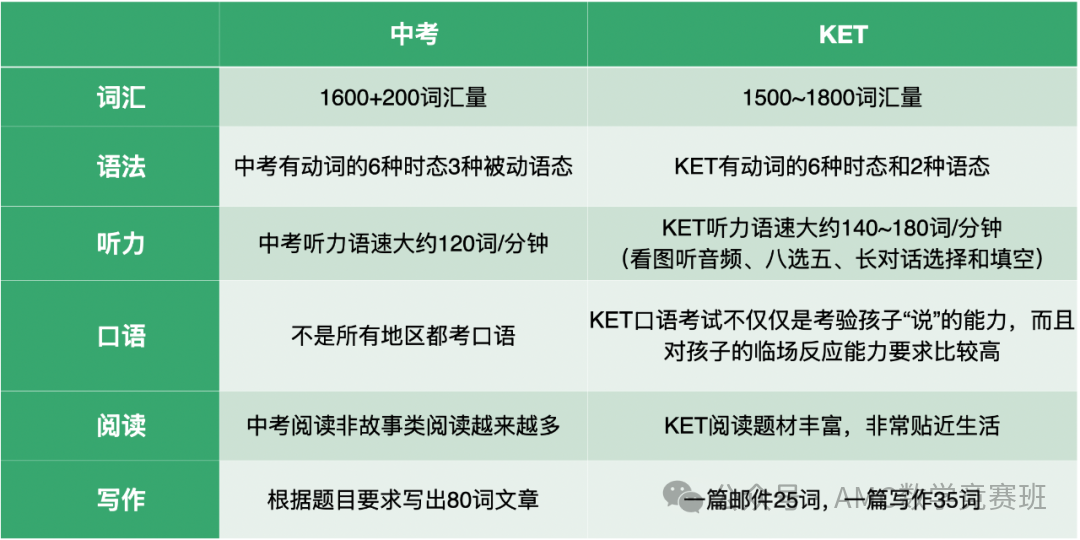 |  | 中考 | KET |
|---|---|---|
| 词汇 | 1600+200词汇量 | 1500~1800词汇量 |
| 语法 | 中考有动词的6种时态3种被动语态 | KET有动词的6种时态和2种语态 |
| 听力 | 中考听力语速大约120词/分钟 | KET听力语速大约140~180词/分钟（看图听音频、八选五、长对话选择和填空） |
| 口语 | 不是所有地区都考口语 | KET口语考试不仅仅是考验孩子“说”的能力，而且对孩子的临场反应能力要求比较高 |
| 阅读 | 中考阅读非故事类阅读越来越多 | KET阅读题材丰富，非常贴近生活 |
| 写作 | 根据题目要求写出80词文章 | 一篇邮件25词，一篇写作35词 |

公众号 · AMC数学竞赛班